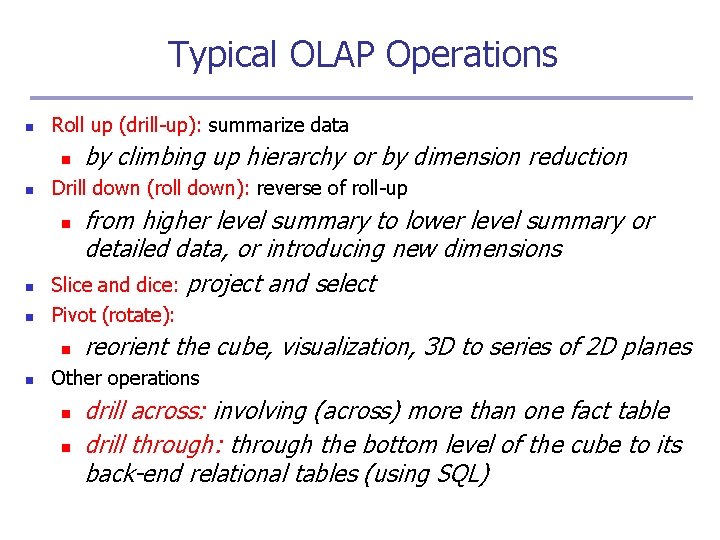 Typical OLAP Operations

Roll up (drill-up): summarize data

by climbing up hierarchy or by dimension reduction

Drill down (roll down): reverse of roll-up

from higher level summary to lower level summary or detailed data, or introducing new dimensions

Slice and dice: project and select

Pivot (rotate):

reorient the cube, visualization, 3D to series of 2D planes

Other operations

drill across: involving (across) more than one fact table

drill through: through the bottom level of the cube to its back-end relational tables (using SQL)